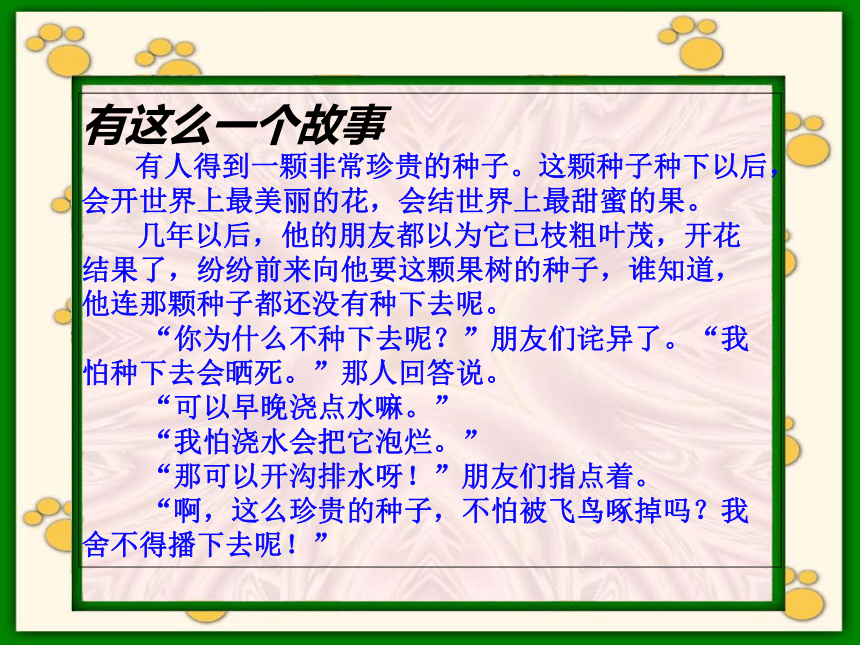 有这么一个故事

有人得到一颗非常珍贵的种子。这颗种子种下以后，会开世界上最美丽的花，会结世界上最甜蜜的果。

几年以后，他的朋友都以为它已枝粗叶茂，开花结果了，纷纷前来向他要这颗果树的种子，谁知道，他连那颗种子都还没有种下去呢。

“你为什么不种下去呢？”朋友们诧异了。“我怕种下去会晒死。”那人回答说。

“可以早晚浇点水嘛。”

“我怕浇水会把它泡烂。”

“那可以开沟排水呀！”朋友们指点着。

“啊，这么珍贵的种子，不怕被飞鸟啄掉吗？我舍不得播下去呢！”